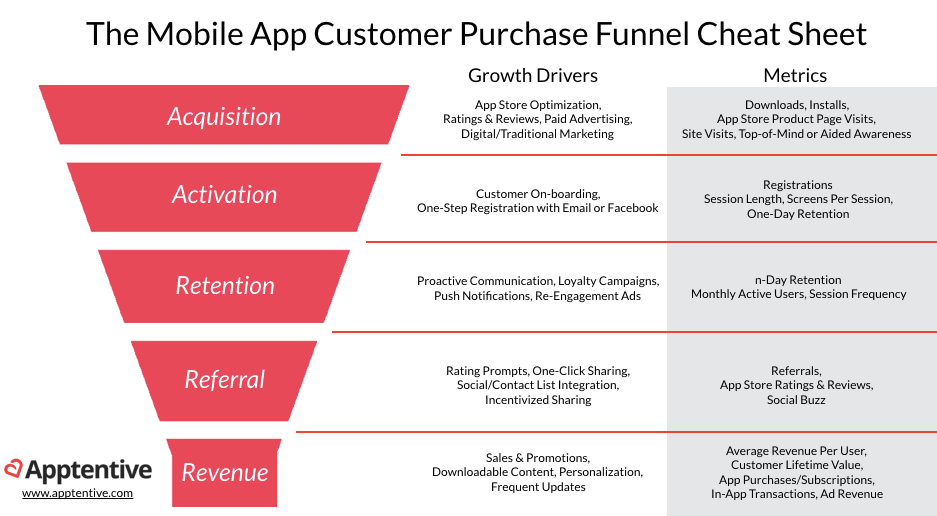 The Mobile App Customer Purchase Funnel Cheat Sheet

| | Growth Drivers | Metrics |
|---|---|---|
| Acquisition | App Store Optimization, Ratings & Reviews, Paid Advertising, Digital/Traditional Marketing | Downloads, Installs, App Store Product Page Visits, Site Visits, Top-of-Mind or Aided Awareness |
| Activation | Customer On-boarding, One-Step Registration with Email or Facebook | Registrations Session Length, Screens Per Session, One-Day Retention |
| Retention | Proactive Communication, Loyalty Campaigns, Push Notifications, Re-Engagement Ads | n-Day Retention Monthly Active Users, Session Frequency |
| Referral | Rating Prompts, One-Click Sharing, Social/Contact List Integration, Incentivized Sharing | Referrals, App Store Ratings & Reviews, Social Buzz |
| Revenue | Sales & Promotions, Downloadable Content, Personalization, Frequent Updates | Average Revenue Per User, Customer Lifetime Value, App Purchases/Subscriptions, In-App Transactions, Ad Revenue |

Apptentive
www.apptentive.com